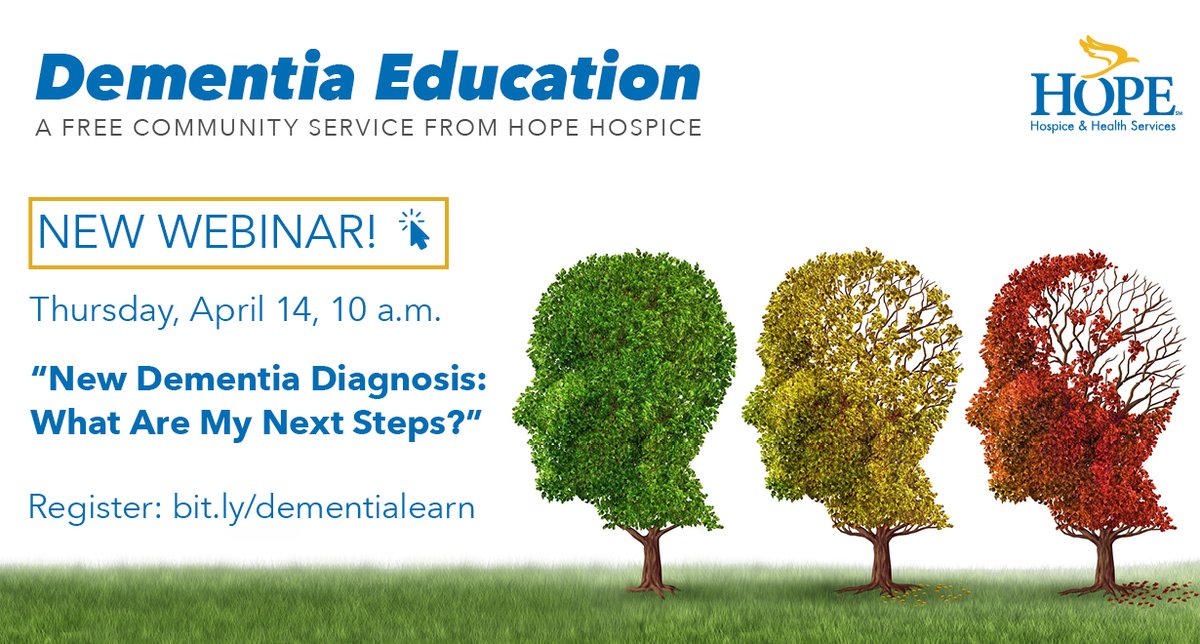 Dementia Education
A FREE COMMUNITY SERVICE FROM HOPE HOSPICE

HOPE
Hospice & Health Services

NEW WEBINAR!

Thursday, April 14, 10 a.m.

“New Dementia Diagnosis: What Are My Next Steps?”

Register: bit.ly/dementialearn